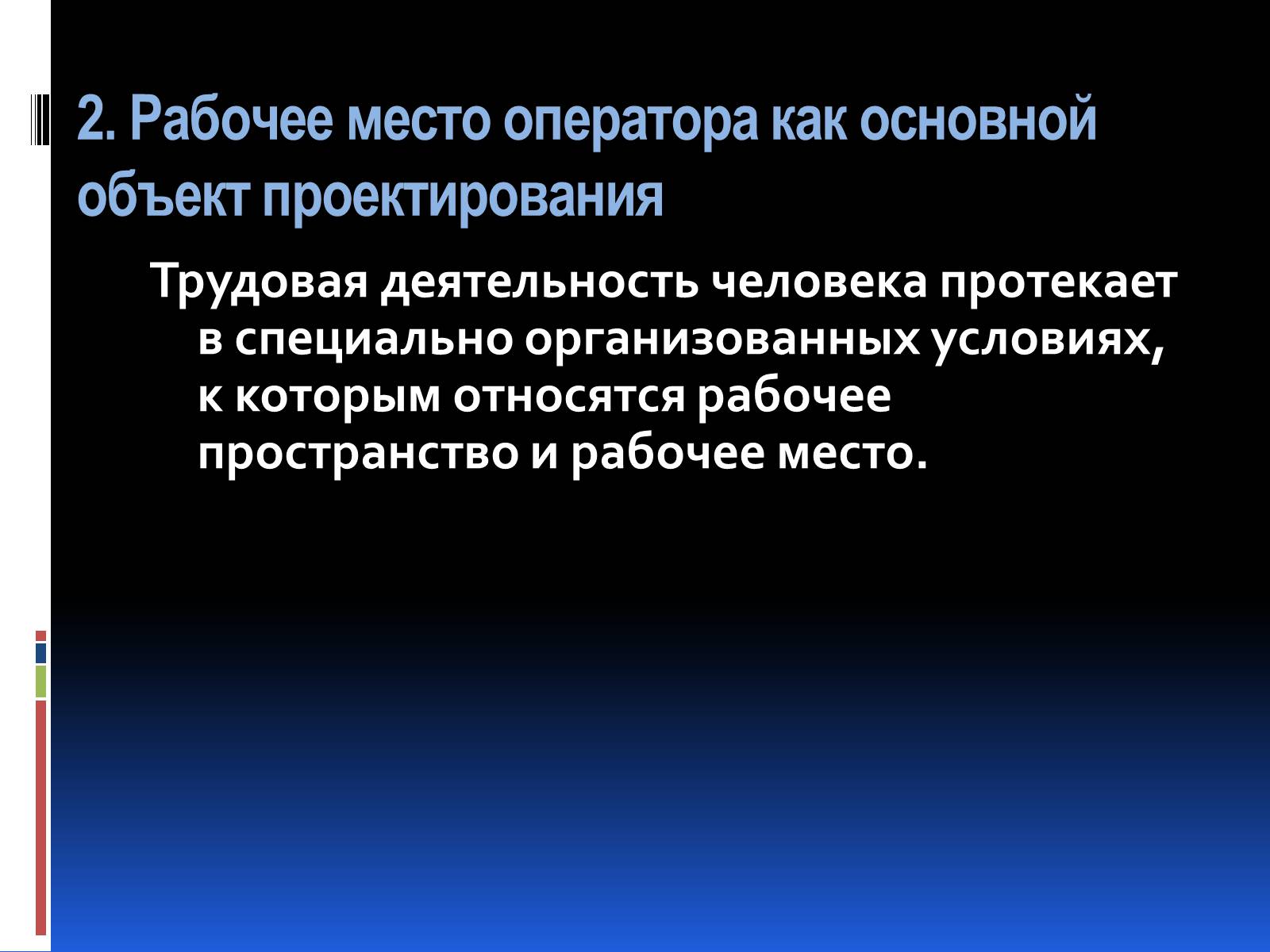 2. Рабочее место оператора как основной объект проектирования

Трудовая деятельность человека протекает в специально организованных условиях, к которым относятся рабочее пространство и рабочее место.